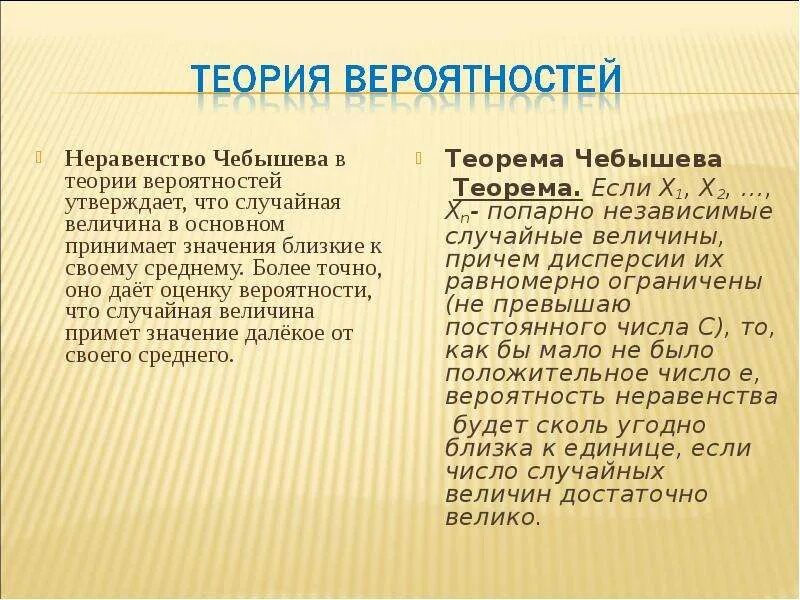 ТЕОРИЯ ВЕРОЯТНОСТЕЙ

Неравенство Чебышева в теории вероятностей утверждает, что случайная величина в основном принимает значения близкие к своему среднему. Более точно, оно даёт оценку вероятности, что случайная величина примет значение далёкое от своего среднего.

Теорема Чебышева

Теорема. Если $X_1$, $X_2$, …, $X_n$- попарно независимые случайные величины, причем дисперсии их равномерно ограничены (не превышаю постоянного числа С), то, как бы мало не было положительное число е, вероятность неравенства

будет сколь угодно близка к единице, если число случайных величин достаточно велико.